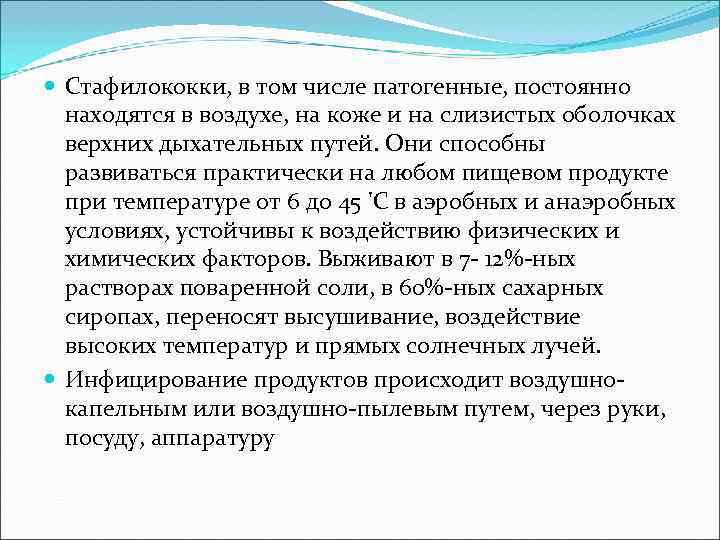 Стафилококки, в том числе патогенные, постоянно находятся в воздухе, на коже и на слизистых оболочках верхних дыхательных путей. Они способны развиваться практически на любом пищевом продукте при температуре от 6 до 45 'С в аэробных и анаэробных условиях, устойчивы к воздействию физических и химических факторов. Выживают в 7- 12%-ных растворах поваренной соли, в 60%-ных сахарных сиропах, переносят высушивание, воздействие высоких температур и прямых солнечных лучей.

Инфицирование продуктов происходит воздушно-капельным или воздушно-пылевым путем, через руки, посуду, аппаратуру